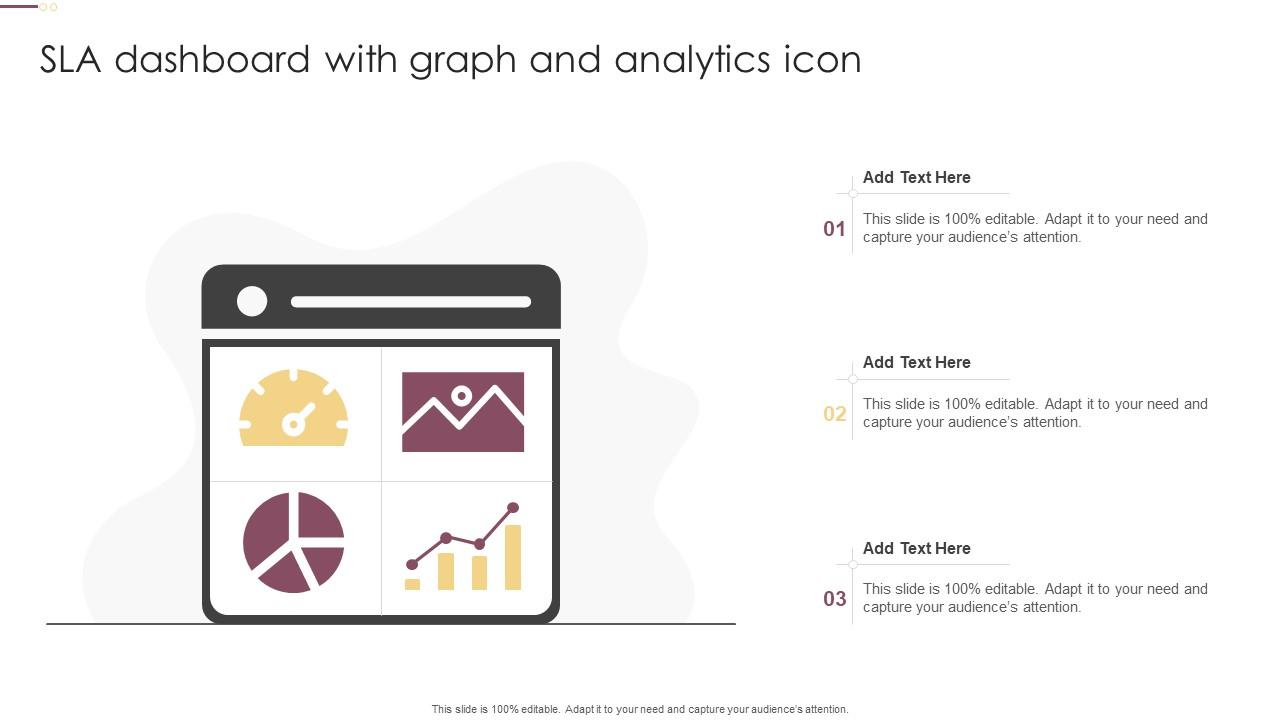 SLA dashboard with graph and analytics icon

Add Text Here

01

This slide is 100% editable. Adapt it to your need and capture your audience's attention.

Add Text Here

02

This slide is 100% editable. Adapt it to your need and capture your audience's attention.

Add Text Here

03

This slide is 100% editable. Adapt it to your need and capture your audience's attention.

This slide is 100% editable. Adapt it to your need and capture your audience's attention.